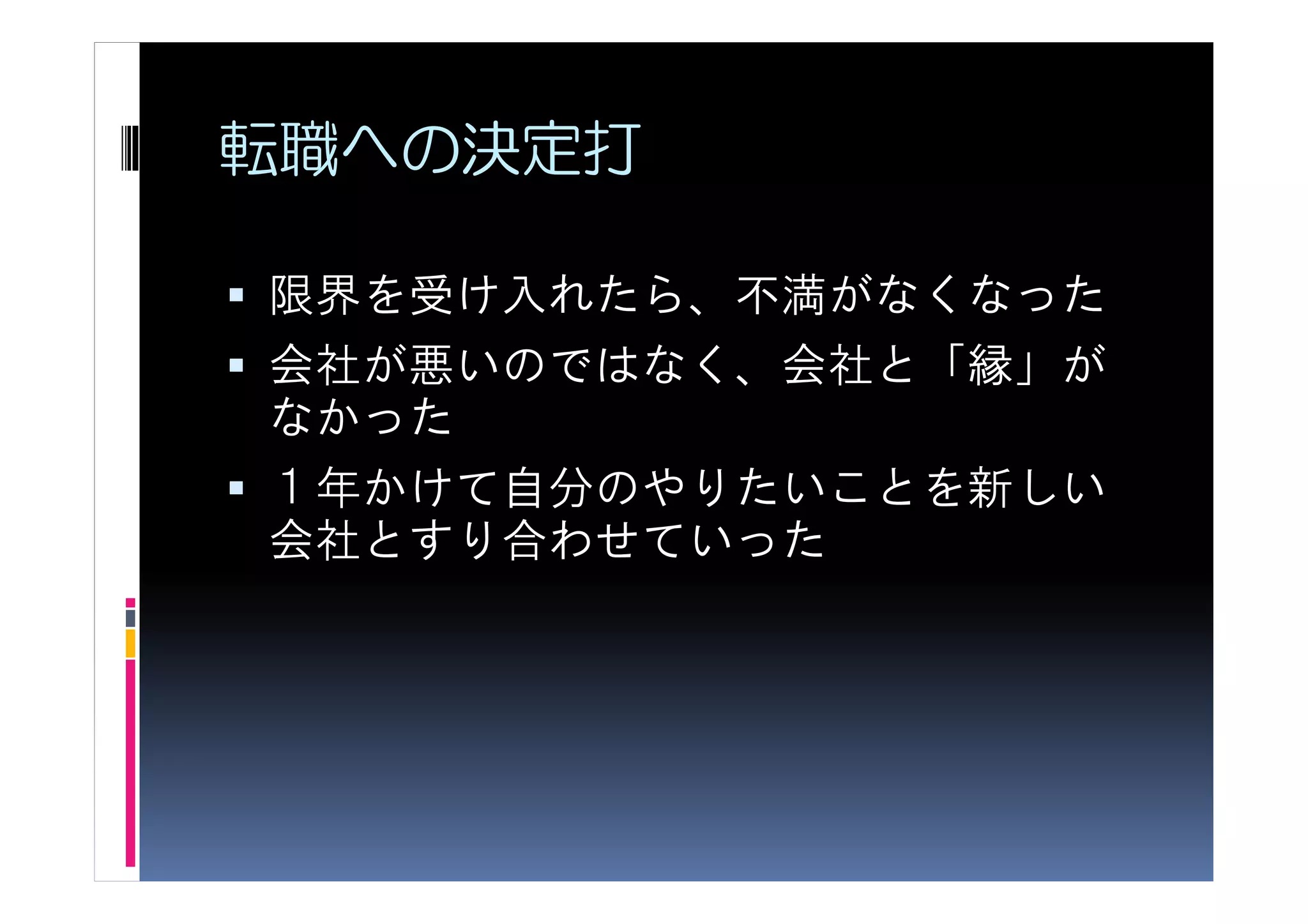 転職への決定打

▪ 限界を受け入れたら、不満がなくなった

▪ 会社が悪いのではなく、会社と「縁」がなかった

▪ １年かけて自分のやりたいことを新しい会社とすり合わせていった